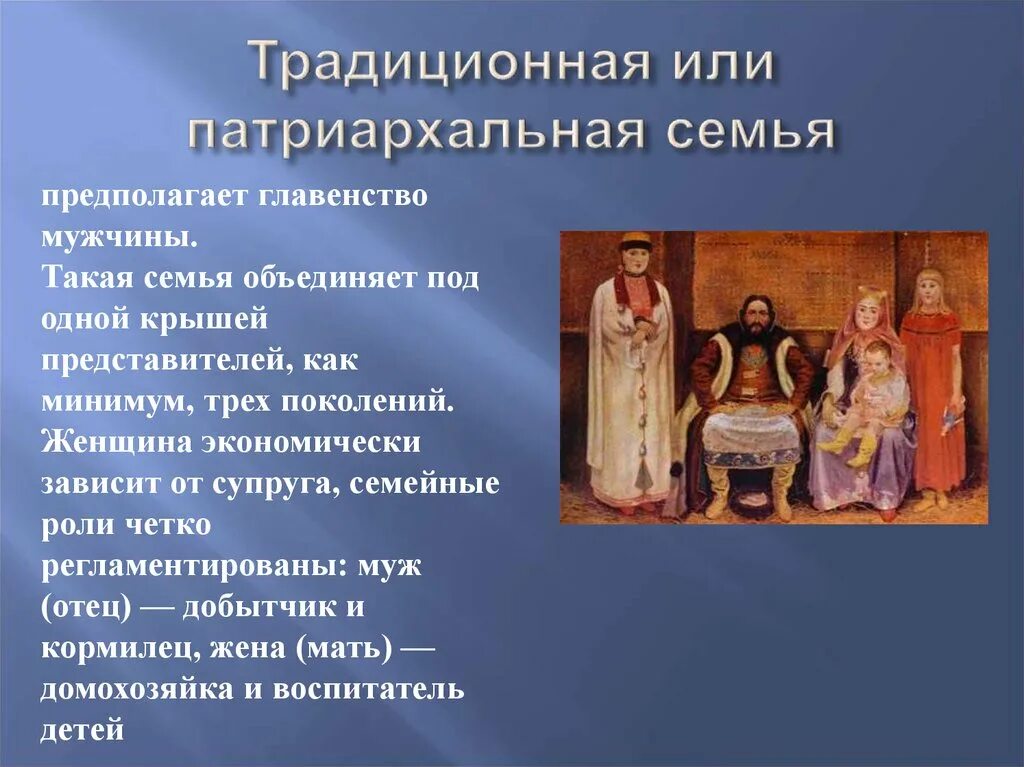 Традиционная или патриархальная семья

предполагает главенство мужчины.
Такая семья объединяет под одной крышей представителей, как минимум, трех поколений.
Женщина экономически зависит от супруга, семейные роли четко регламентированы: муж (отец) — добытчик и кормилец, жена (мать) — домохозяйка и воспитатель детей